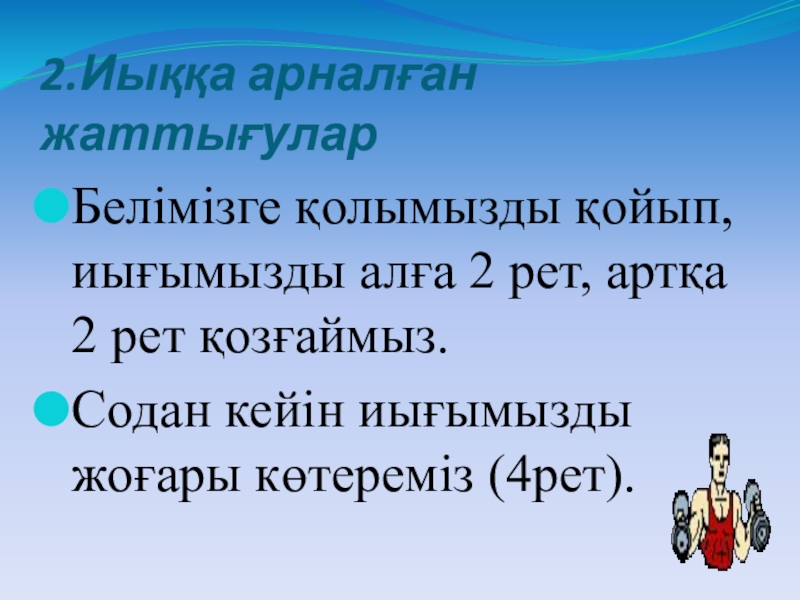 2.Иыққа арналған жаттығулар

Белімізге қолымызды қойып, иығымызды алға 2 рет, артқа 2 рет қозғаймыз.

Содан кейін иығымызды жоғары көтереміз (4рет).